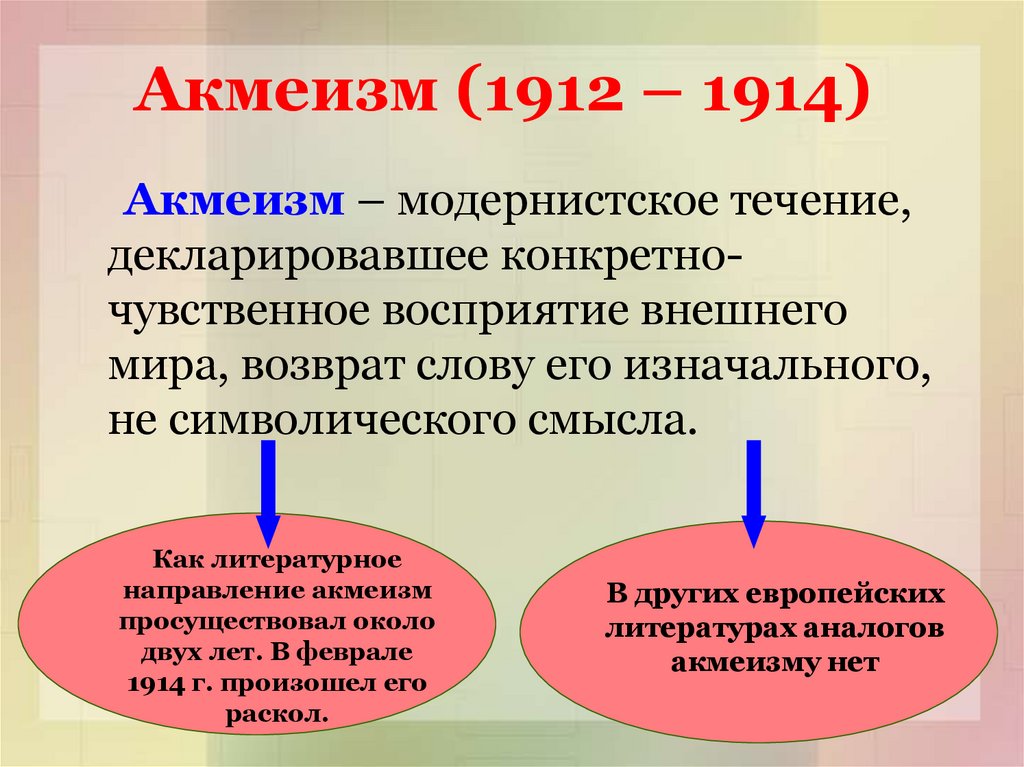 Акмеизм (1912 – 1914)

Акмеизм – модернистское течение, декларировавшее конкретно-чувственное восприятие внешнего мира, возврат слову его изначального, не символического смысла.

Как литературное направление акмеизм просуществовал около двух лет. В феврале 1914 г. произошел его раскол.

В других европейских литературах аналогов акмеизму нет